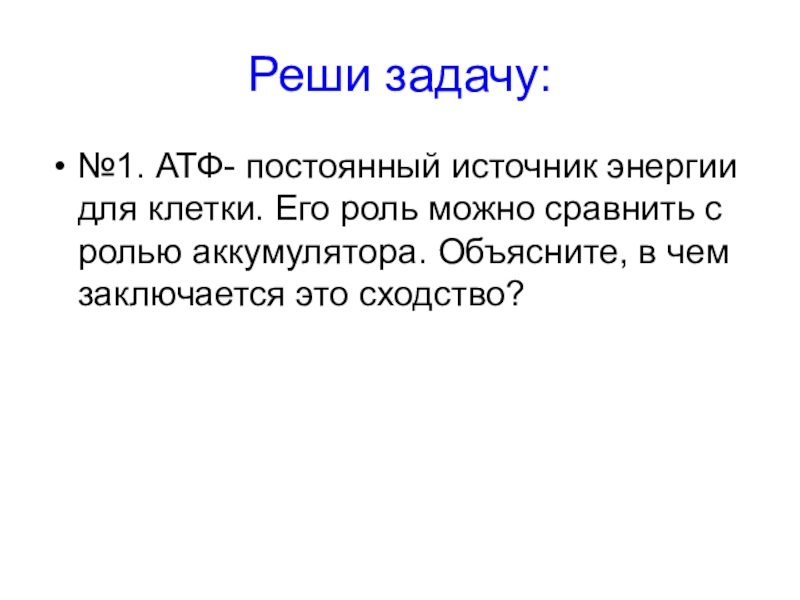 Реши задачу:

• №1. АТФ- постоянный источник энергии для клетки. Его роль можно сравнить с ролью аккумулятора. Объясните, в чем заключается это сходство?